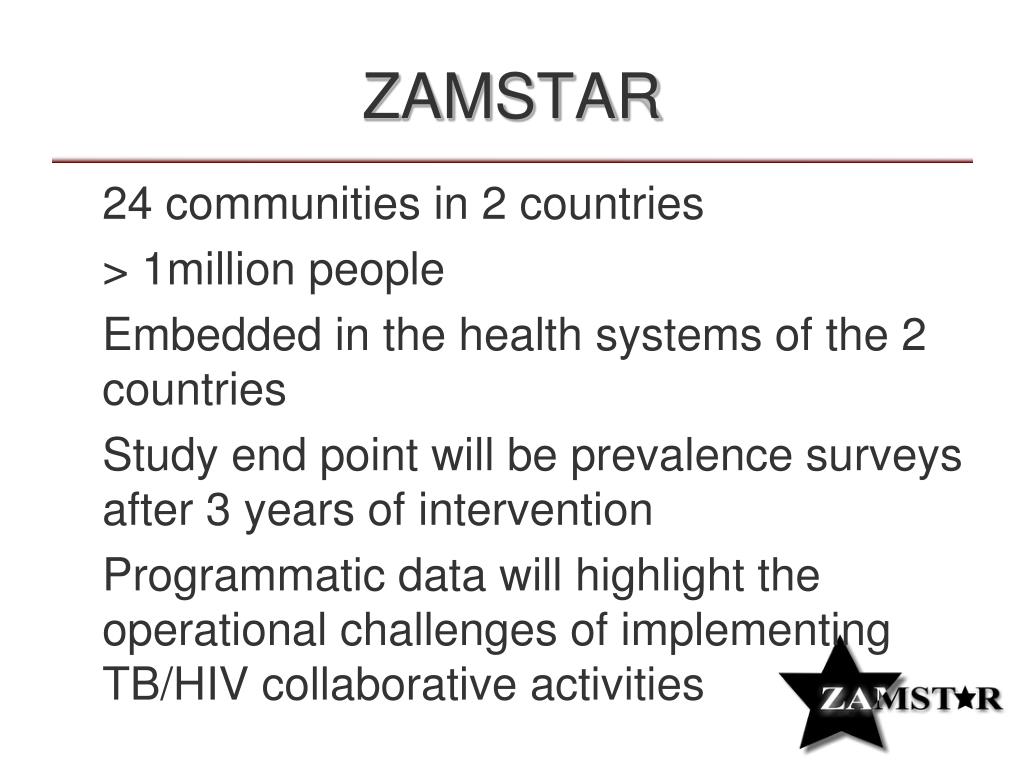 ZAMSTAR

24 communities in 2 countries

> 1million people

Embedded in the health systems of the 2 countries

Study end point will be prevalence surveys after 3 years of intervention

Programmatic data will highlight the operational challenges of implementing TB/HIV collaborative activities

ZAMST★R